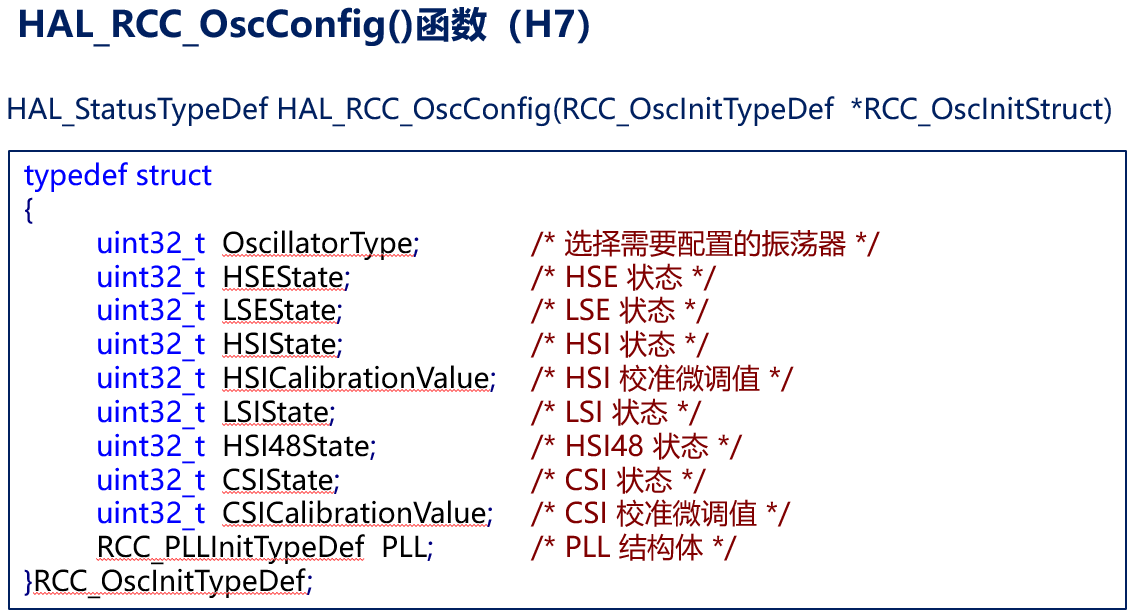 HAL_RCC_OscConfig()函数（H7）

HAL_StatusTypeDef HAL_RCC_OscConfig(RCC_OscInitTypeDef *RCC_OscInitStruct)

typedef struct
{
uint32_t OscillatorType; /* 选择需要配置的振荡器 */
uint32_t HSEState; /* HSE 状态 */
uint32_t LSEState; /* LSE 状态 */
uint32_t HSIState; /* HSI 状态 */
uint32_t HSICalibrationValue; /* HSI 校准微调值 */
uint32_t LSIState; /* LSI 状态 */
uint32_t HSI48State; /* HSI48 状态 */
uint32_t CSIState; /* CSI 状态 */
uint32_t CSICalibrationValue; /* CSI 校准微调值 */
RCC_PLLInitTypeDef PLL; /* PLL 结构体 */
}RCC_OscInitTypeDef;